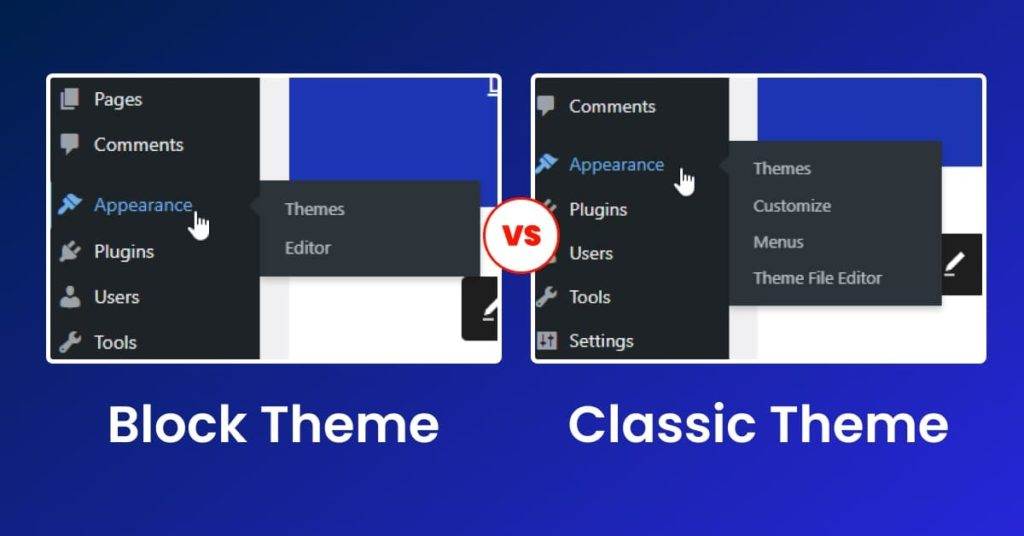 Pages
Comments
Appearance
Plugins
Users
Tools

Themes
Editor

VS

Comments
Appearance
Plugins
Users
Tools
Settings

Themes
Customize
Menus
Theme File Editor

Block Theme

Classic Theme